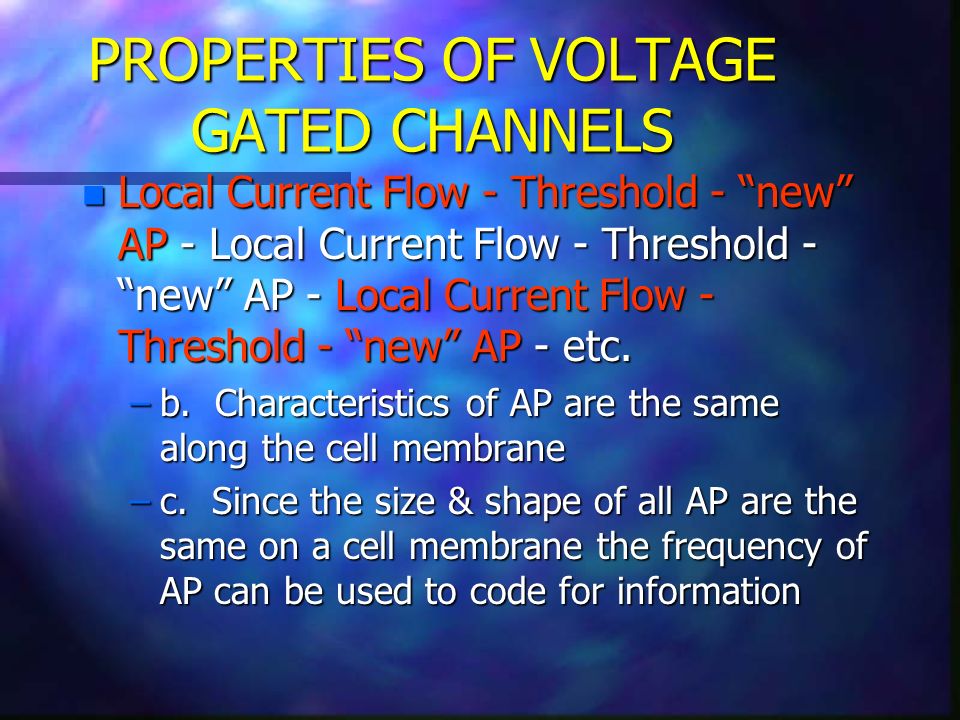 PROPERTIES OF VOLTAGE GATED CHANNELS

Local Current Flow - Threshold - “new” AP - Local Current Flow - Threshold - “new” AP - Local Current Flow - Threshold - “new” AP - etc.

– b. Characteristics of AP are the same along the cell membrane

– c. Since the size & shape of all AP are the same on a cell membrane the frequency of AP can be used to code for information